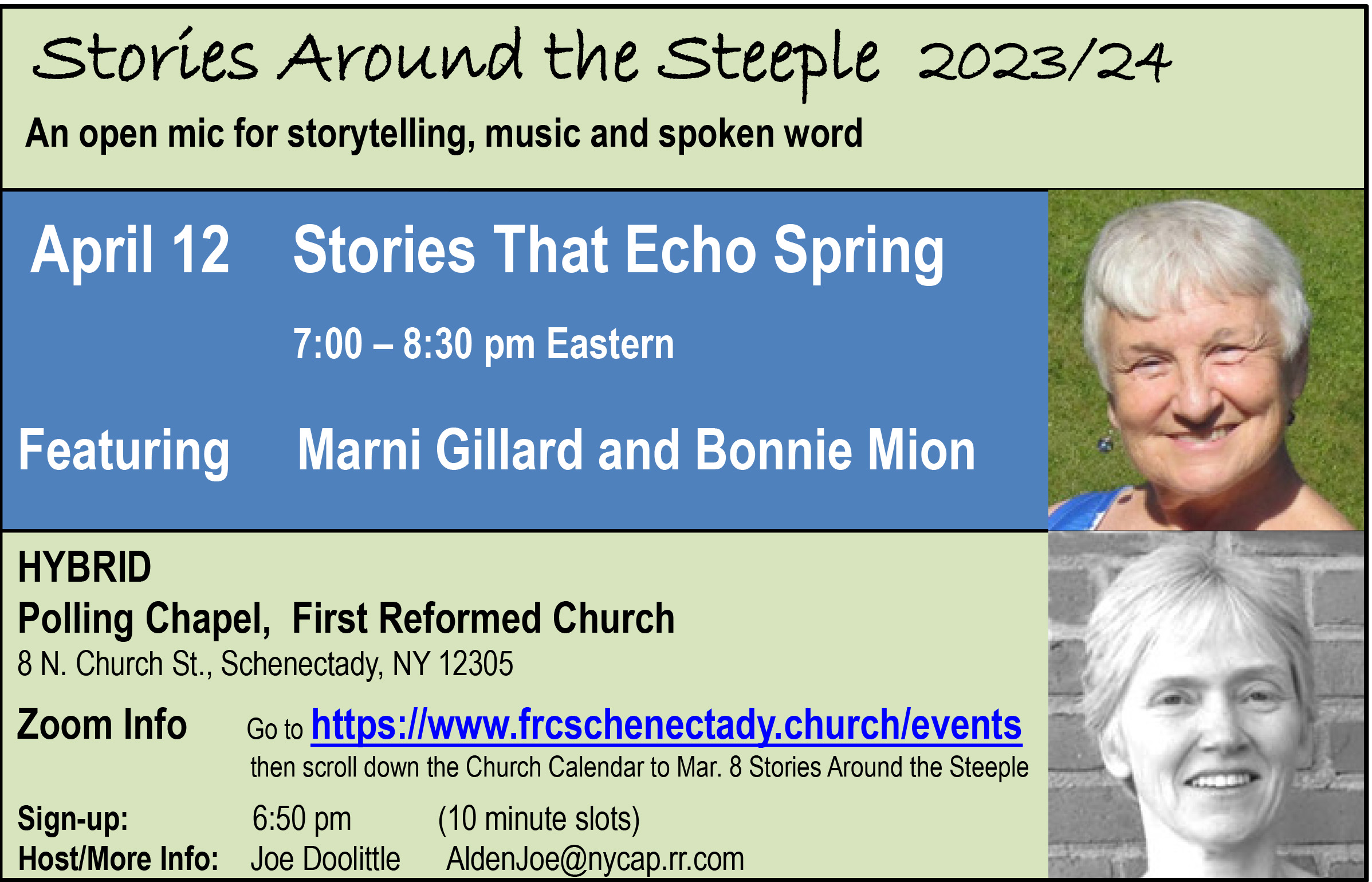 Stories Around the Steeple 2023/24

An open mic for storytelling, music and spoken word

April 12 Stories That Echo Spring

7:00 – 8:30 pm Eastern

Featuring Marni Gillard and Bonnie Mion

HYBRID
Polling Chapel, First Reformed Church
8 N. Church St., Schenectady, NY 12305

Zoom Info Go to https://www.frcschenectady.church/events then scroll down the Church Calendar to Mar. 8 Stories Around the Steeple

Sign-up: 6:50 pm (10 minute slots)
Host/More Info: Joe Doolittle AldenJoe@nycap.rr.com